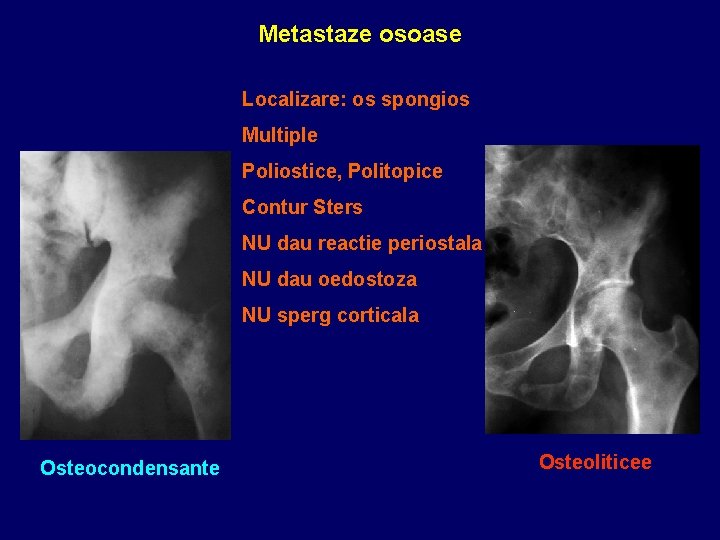 Metastaze osoase

Localizare: os spongios

Multiple

Poliostice, Politopice

Contur Sters

NU dau reactie periostala

NU dau oedostoza

NU sperg corticala

Osteocondensante

Osteoliticee